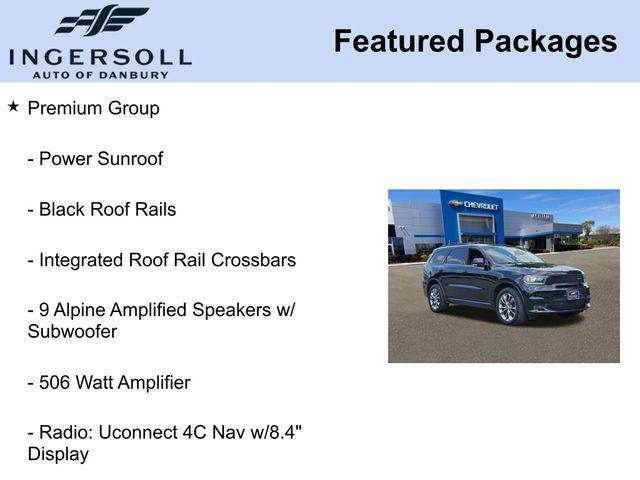 INGERSOLL
AUTO OF DANBURY

Featured Packages

★ Premium Group

- Power Sunroof

- Black Roof Rails

- Integrated Roof Rail Crossbars

- 9 Alpine Amplified Speakers w/ Subwoofer

- 506 Watt Amplifier

- Radio: Uconnect 4C Nav w/8.4" Display

CHEVROLET